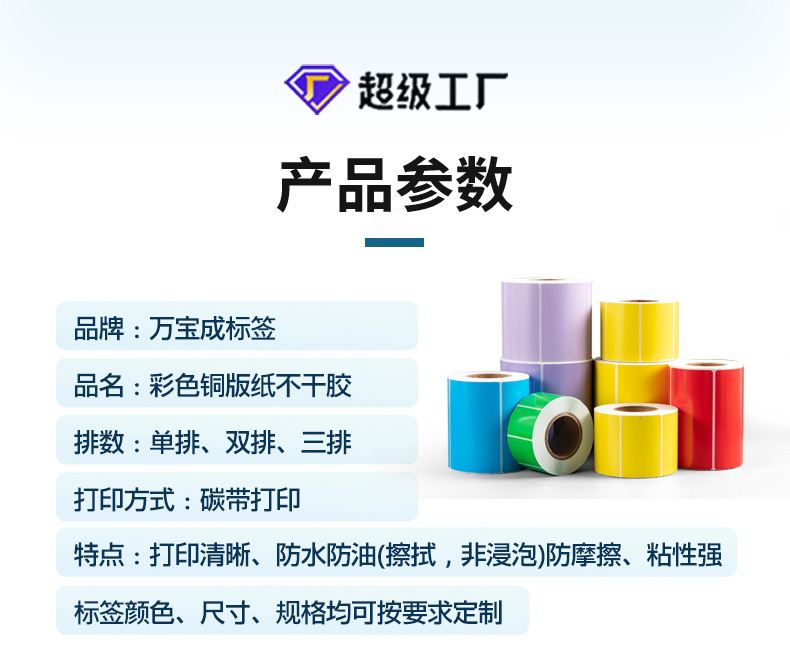 超级工厂

产品参数

品牌：万宝成标签

品名：彩色铜版纸不干胶

排数：单排、双排、三排

打印方式：碳带打印

特点：打印清晰、防水防油(擦拭，非浸泡)防摩擦、粘性强

标签颜色、尺寸、规格均可按要求定制